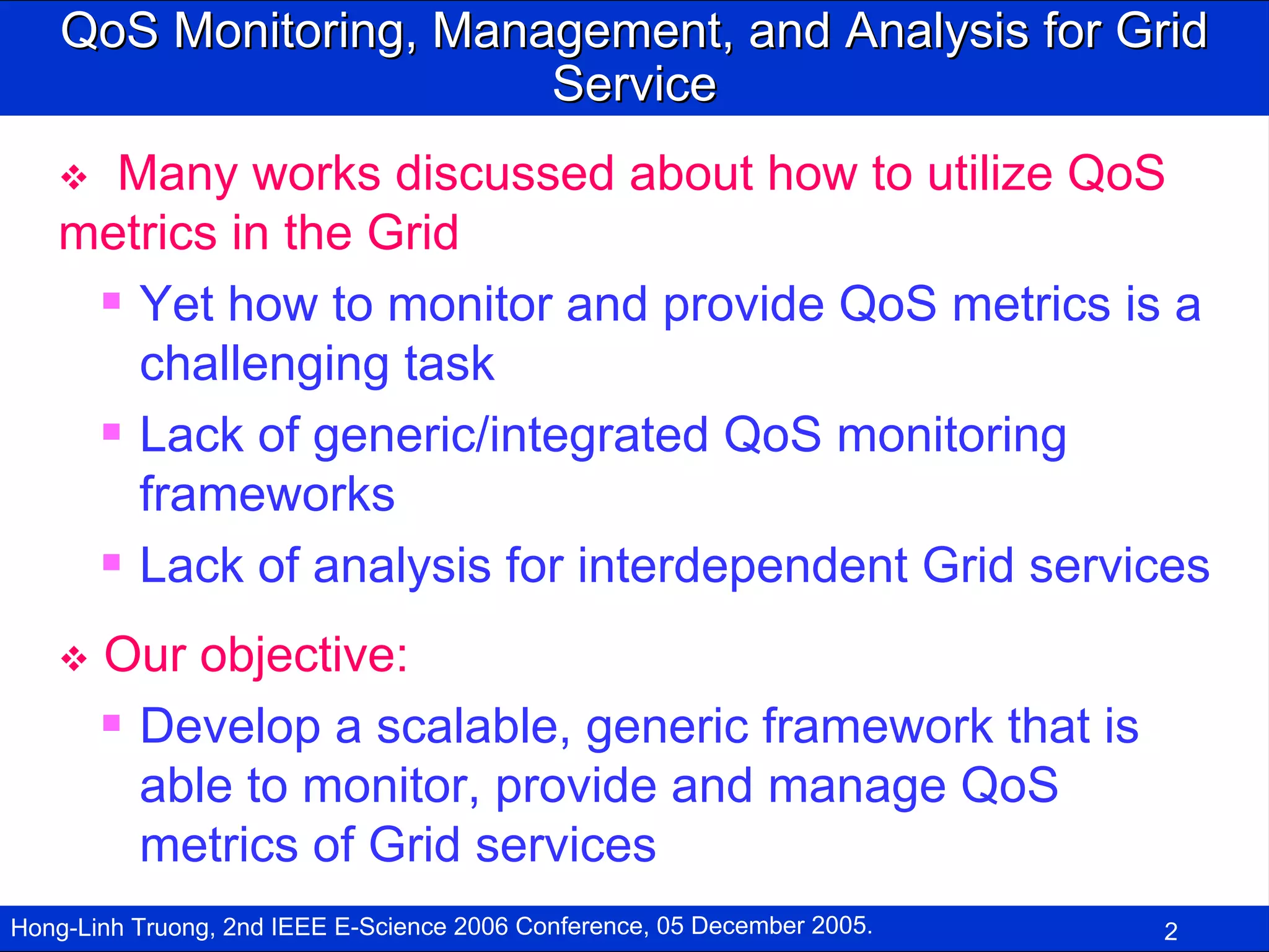 QoS Monitoring, Management, and Analysis for Grid Service

❖ Many works discussed about how to utilize QoS metrics in the Grid

▪ Yet how to monitor and provide QoS metrics is a challenging task

▪ Lack of generic/integrated QoS monitoring frameworks

▪ Lack of analysis for interdependent Grid services

❖ Our objective:

▪ Develop a scalable, generic framework that is able to monitor, provide and manage QoS metrics of Grid services

Hong-Linh Truong, 2nd IEEE E-Science 2006 Conference, 05 December 2005.

2